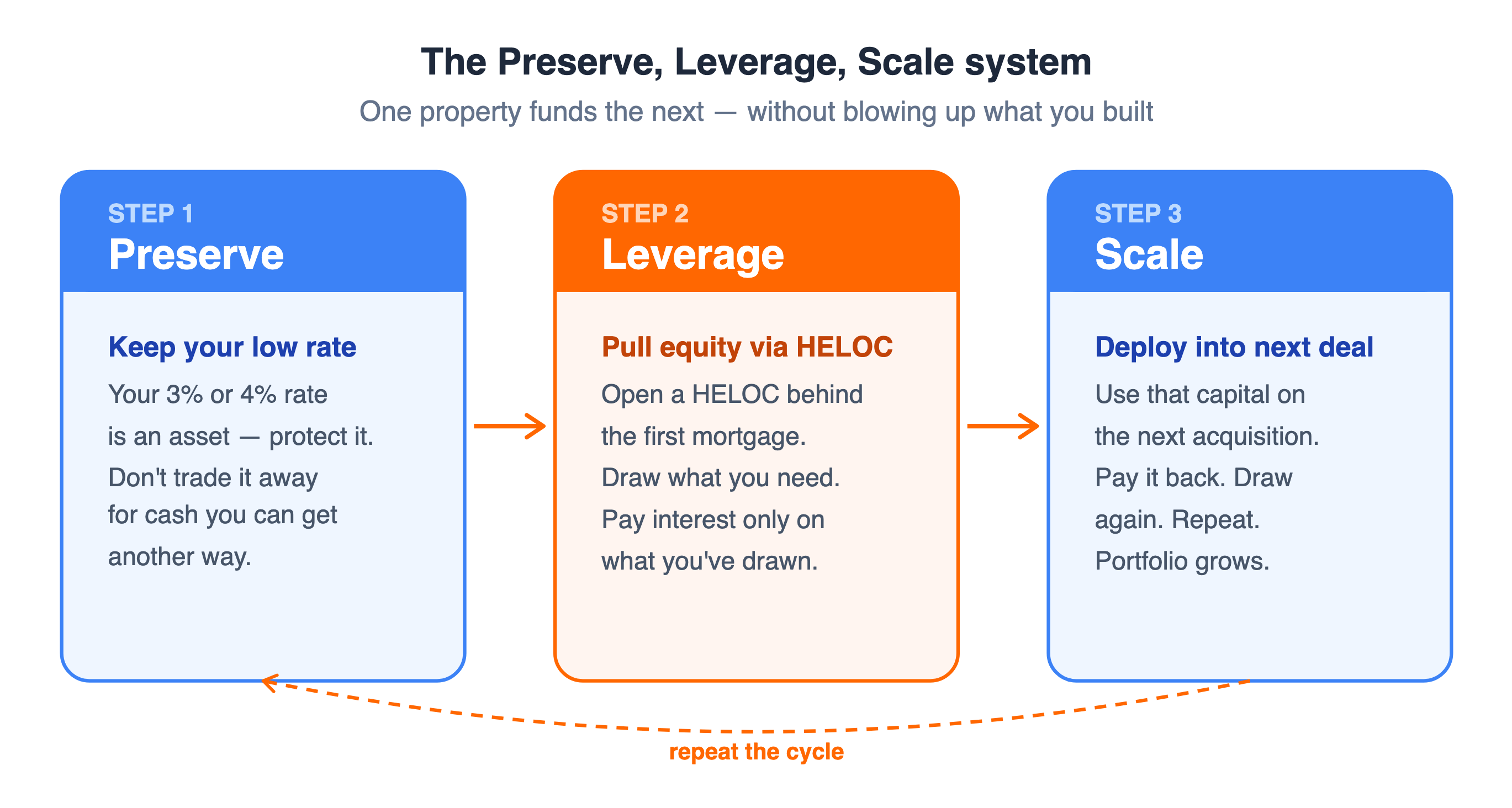 The Preserve, Leverage, Scale system

One property funds the next — without blowing up what you built

STEP 1
Preserve

Keep your low rate

Your 3% or 4% rate is an asset — protect it. Don't trade it away for cash you can get another way.

STEP 2
Leverage

Pull equity via HELOC

Open a HELOC behind the first mortgage. Draw what you need. Pay interest only on what you've drawn.

STEP 3
Scale

Deploy into next deal

Use that capital on the next acquisition. Pay it back. Draw again. Repeat. Portfolio grows.

repeat the cycle